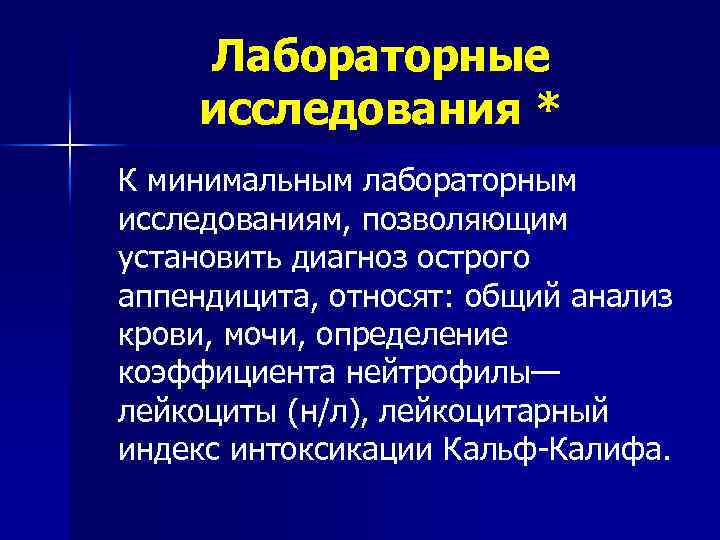 Лабораторные исследования *

К минимальным лабораторным исследованиям, позволяющим установить диагноз острого аппендицита, относят: общий анализ крови, мочи, определение коэффициента нейтрофилы—лейкоциты (н/л), лейкоцитарный индекс интоксикации Кальф-Калифа.